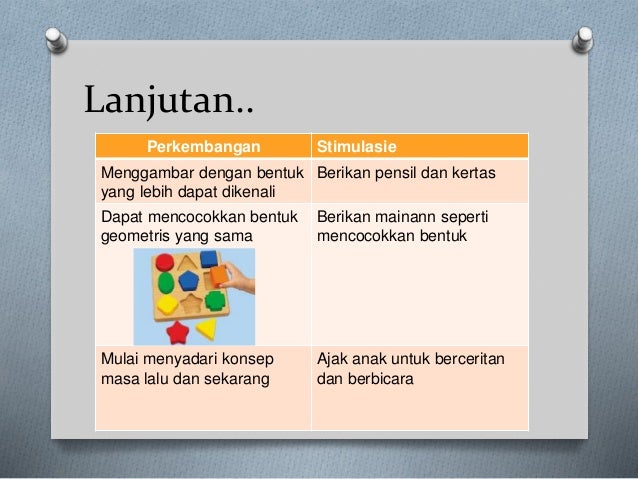 Lanjutan..

| Perkembangan | Stimulasie |
|---|---|
| Menggambar dengan bentuk yang lebih dapat dikenali | Berikan pensil dan kertas |
| Dapat mencocokkan bentuk geometris yang sama | Berikan mainann seperti mencocokkan bentuk |
| Mulai menyadari konsep masa lalu dan sekarang | Ajak anak untuk berceritan dan berbicara |